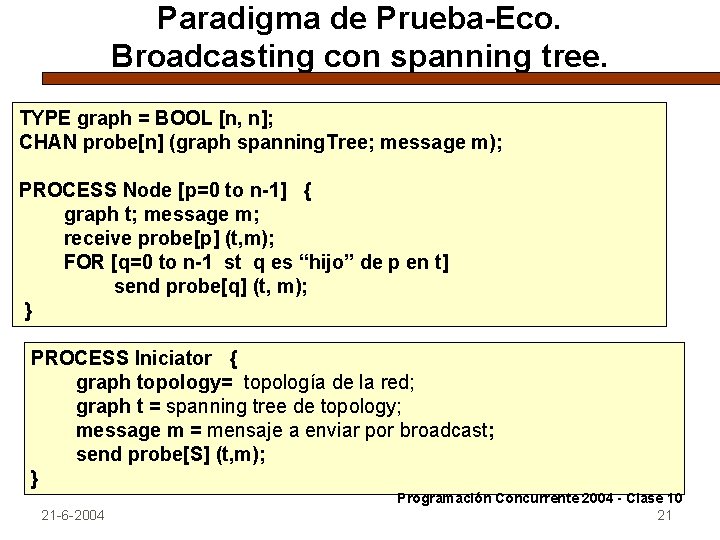 Paradigma de Prueba-Eco.
Broadcasting con spanning tree.

TYPE graph = BOOL [n, n];
CHAN probe[n] (graph spanningTree; message m);

PROCESS Node [p=0 to n-1] {
graph t; message m;
receive probe[p] (t,m);
FOR [q=0 to n-1 st q es “hijo” de p en t]
send probe[q] (t, m);
}

PROCESS Iniciator {
graph topology= topología de la red;
graph t = spanning tree de topology;
message m = mensaje a enviar por broadcast;
send probe[S] (t,m);
}

Programación Concurrente 2004 - Clase 10

21-6-2004

21